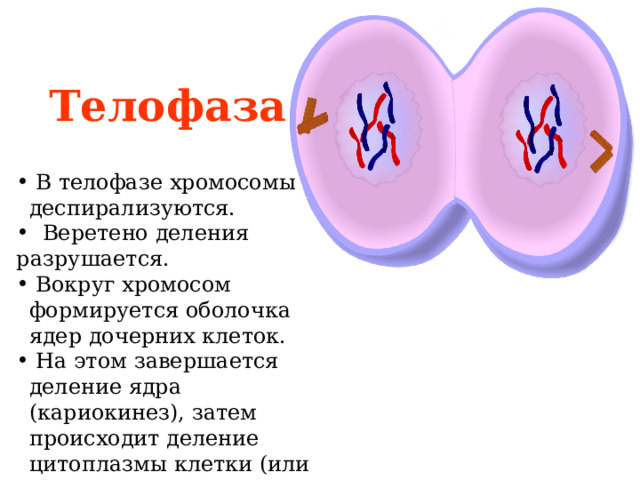 Телофаза

• В телофазе хромосомы деспирализуются.

• Веретено деления разрушается.

• Вокруг хромосом формируется оболочка ядер дочерних клеток.

• На этом завершается деление ядра (кариокинез), затем происходит деление цитоплазмы клетки (или